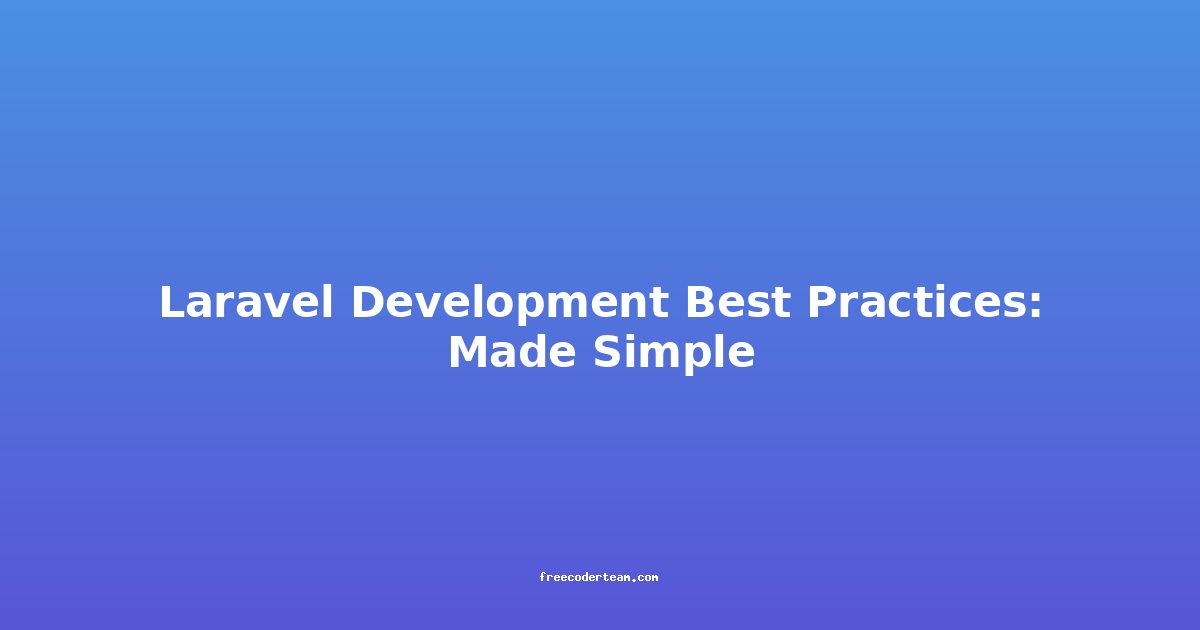 Laravel Development Best Practices: Made Simple

freecoderteam.com